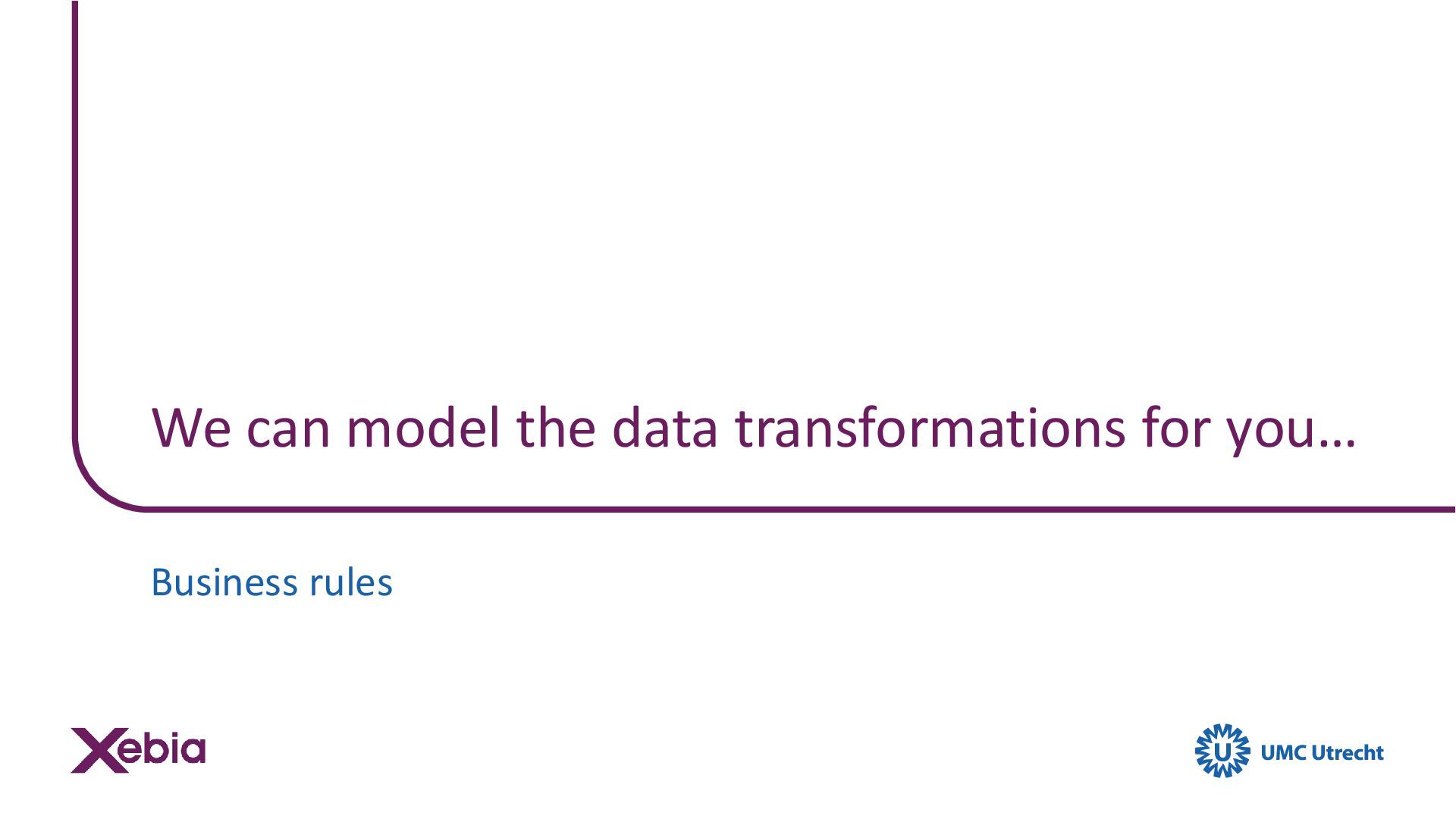 We can model the data transformations for you…

Business rules

Xebia

U UMC Utrecht